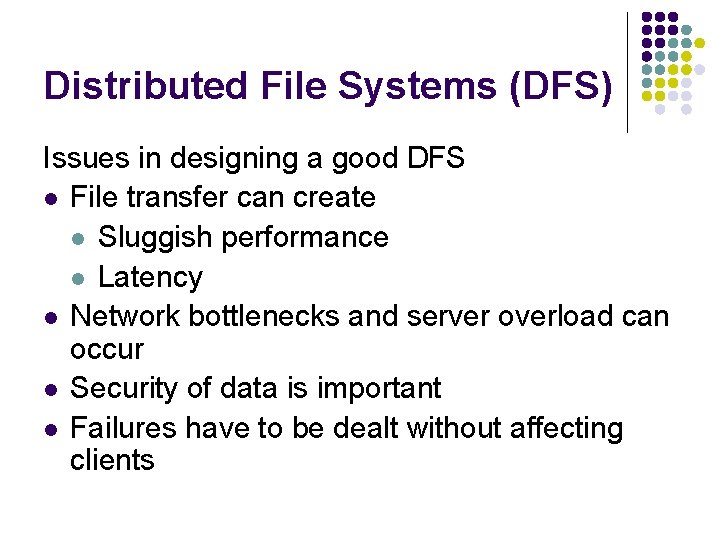 Distributed File Systems (DFS)

Issues in designing a good DFS

- File transfer can create
  - Sluggish performance
  - Latency
- Network bottlenecks and server overload can occur
- Security of data is important
- Failures have to be dealt without affecting clients